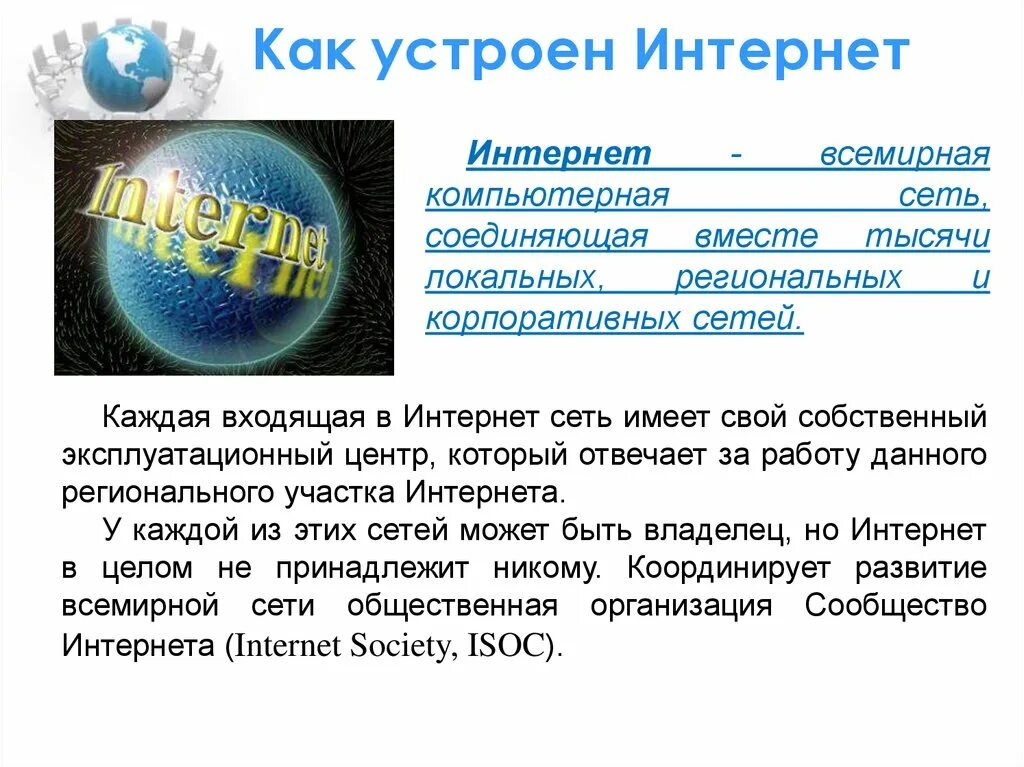 Как устроен Интернет

Internet

Интернет - всемирная компьютерная сеть, соединяющая вместе тысячи локальных, региональных и корпоративных сетей.

Каждая входящая в Интернет сеть имеет свой собственный эксплуатационный центр, который отвечает за работу данного регионального участка Интернета.

У каждой из этих сетей может быть владелец, но Интернет в целом не принадлежит никому. Координирует развитие всемирной сети общественная организация Сообщество Интернета (Internet Society, ISOC).